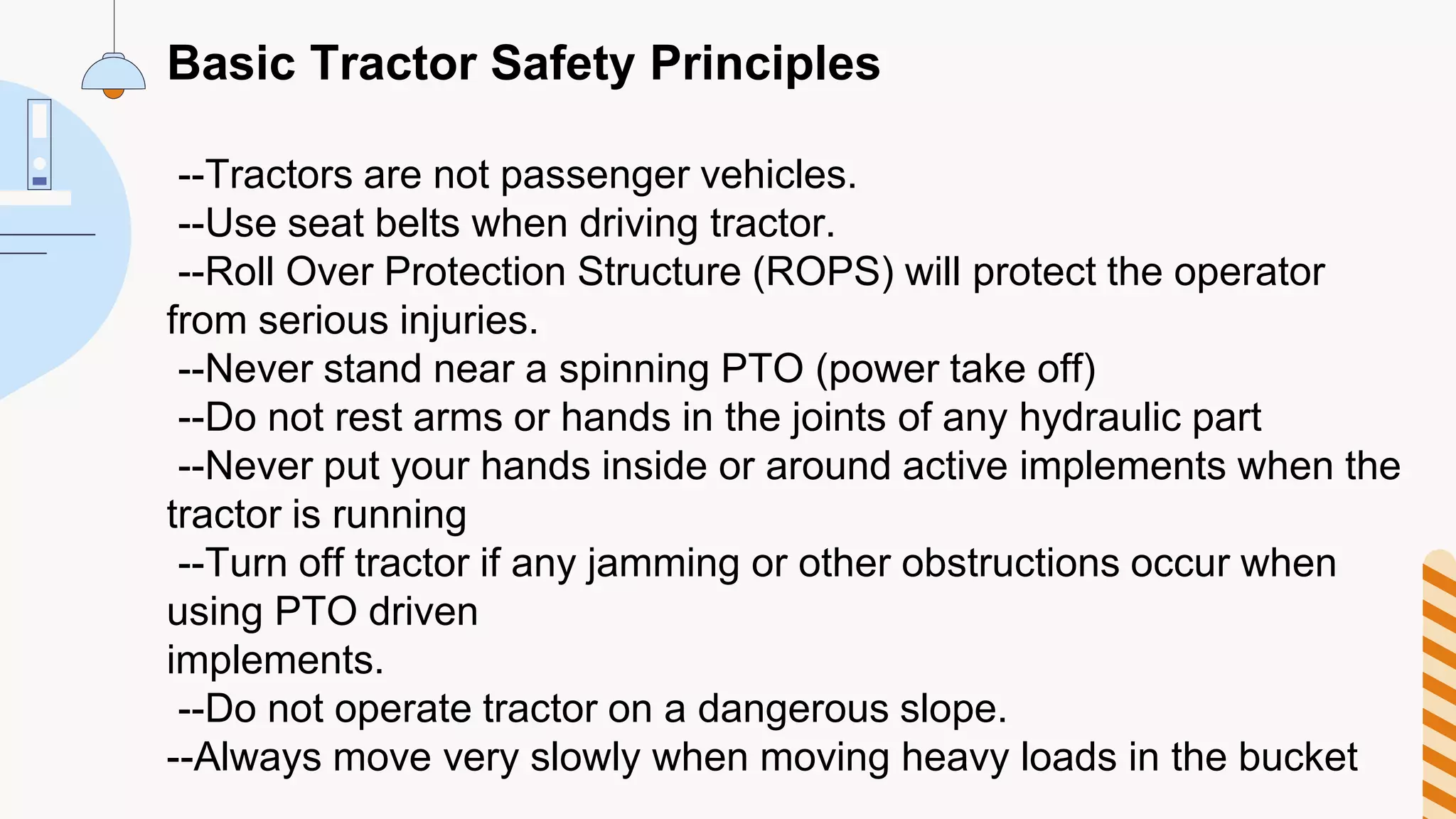 Basic Tractor Safety Principles

--Tractors are not passenger vehicles.
--Use seat belts when driving tractor.
--Roll Over Protection Structure (ROPS) will protect the operator from serious injuries.
--Never stand near a spinning PTO (power take off)
--Do not rest arms or hands in the joints of any hydraulic part
--Never put your hands inside or around active implements when the tractor is running
--Turn off tractor if any jamming or other obstructions occur when using PTO driven
implements.
--Do not operate tractor on a dangerous slope.
--Always move very slowly when moving heavy loads in the bucket